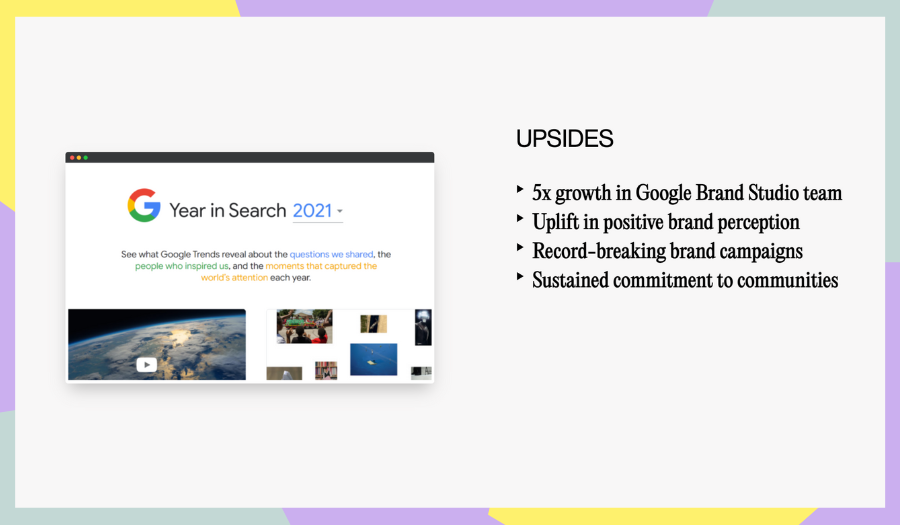 Year in Search 2021

See what Google Trends reveal about the questions we shared, the people who inspired us, and the moments that captured the world's attention each year.

UPSIDES

‣ 5x growth in Google Brand Studio team
‣ Uplift in positive brand perception
‣ Record-breaking brand campaigns
‣ Sustained commitment to communities